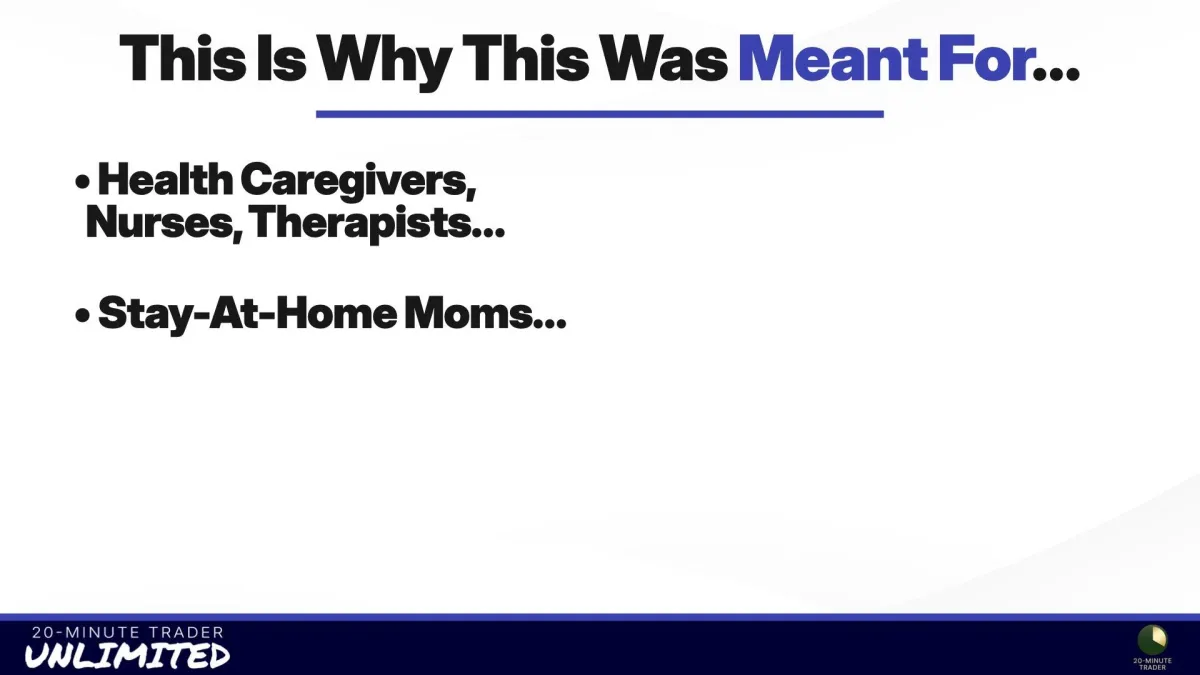 This Is Why This Was Meant For...

• Health Caregivers, Nurses, Therapists...

• Stay-At-Home Moms...

20-MINUTE TRADER
UNLIMITED

20-MINUTE TRADER